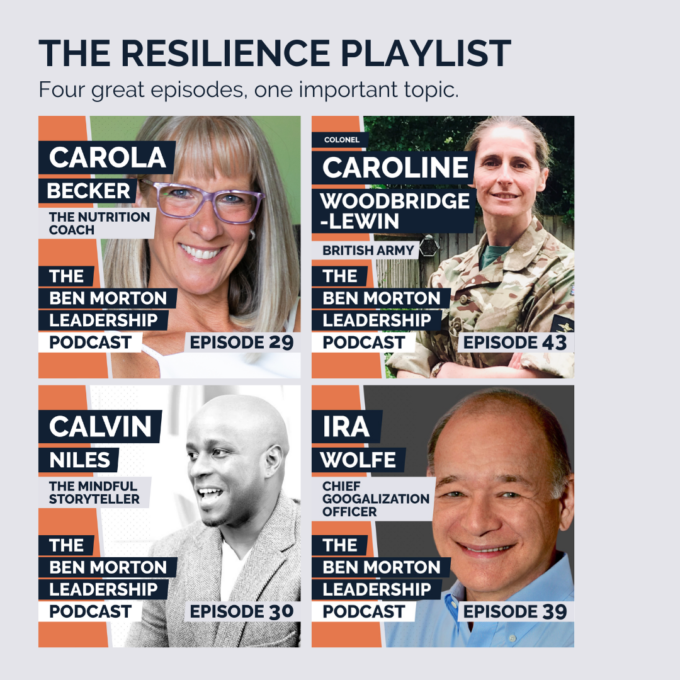 THE RESILIENCE PLAYLIST
Four great episodes, one important topic.

CAROLA
BECKER
THE NUTRITION COACH
THE BEN MORTON LEADERSHIP PODCAST
EPISODE 29

COLONEL
CAROLINE
WOODBRIDGE-LEWIN
BRITISH ARMY
THE BEN MORTON LEADERSHIP PODCAST
EPISODE 43

CALVIN
NILES
THE MINDFUL STORYTELLER
THE BEN MORTON LEADERSHIP PODCAST
EPISODE 30

IRA
WOLFE
CHIEF GOOGALIZATION OFFICER
THE BEN MORTON LEADERSHIP PODCAST
EPISODE 39